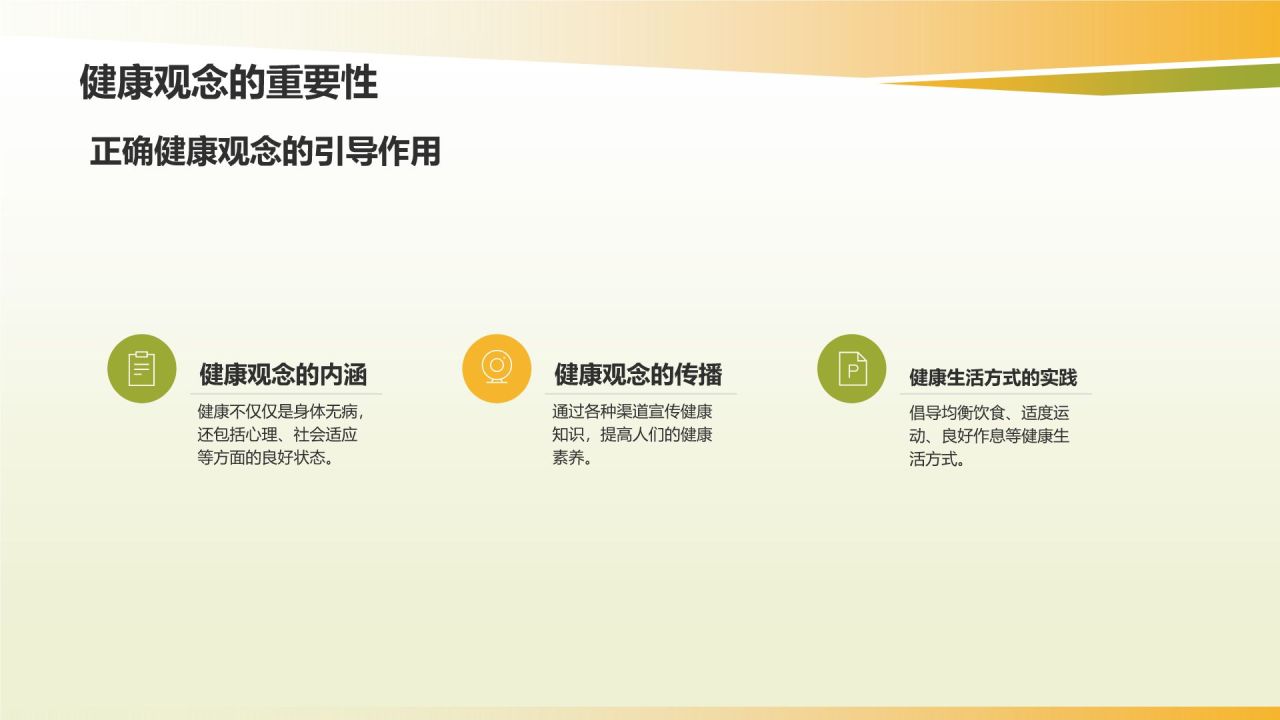 健康观念的重要性

正确健康观念的引导作用

健康观念的内涵

健康不仅仅是身体无病，还包括心理、社会适应等方面的良好状态。

健康观念的传播

通过各种渠道宣传健康知识，提高人们的健康素养。

健康生活方式的实践

倡导均衡饮食、适度运动、良好作息等健康生活方式。